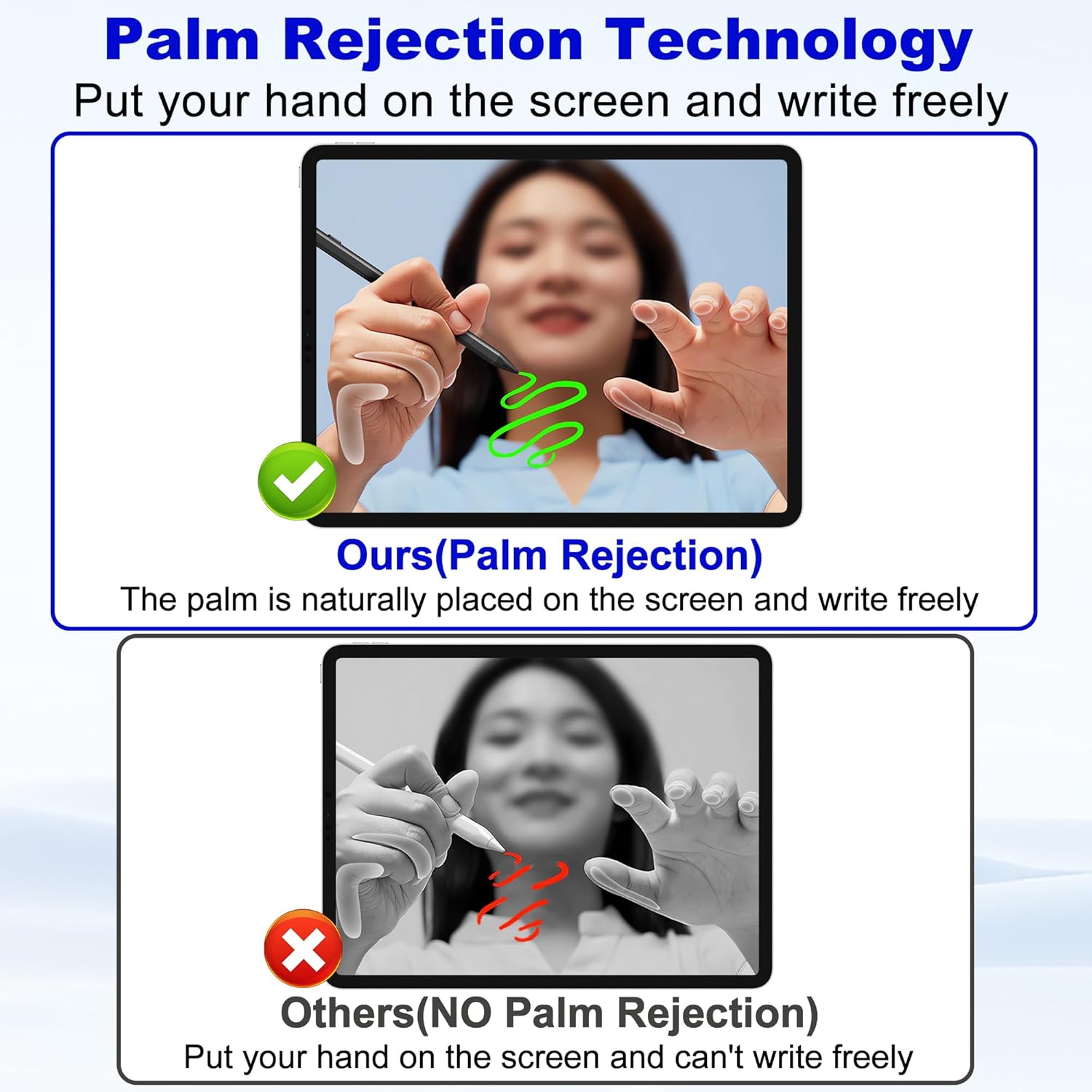 Palm Rejection Technology
Put your hand on the screen and write freely

Ours(Palm Rejection)
The palm is naturally placed on the screen and write freely

Others(NO Palm Rejection)
Put your hand on the screen and can't write freely